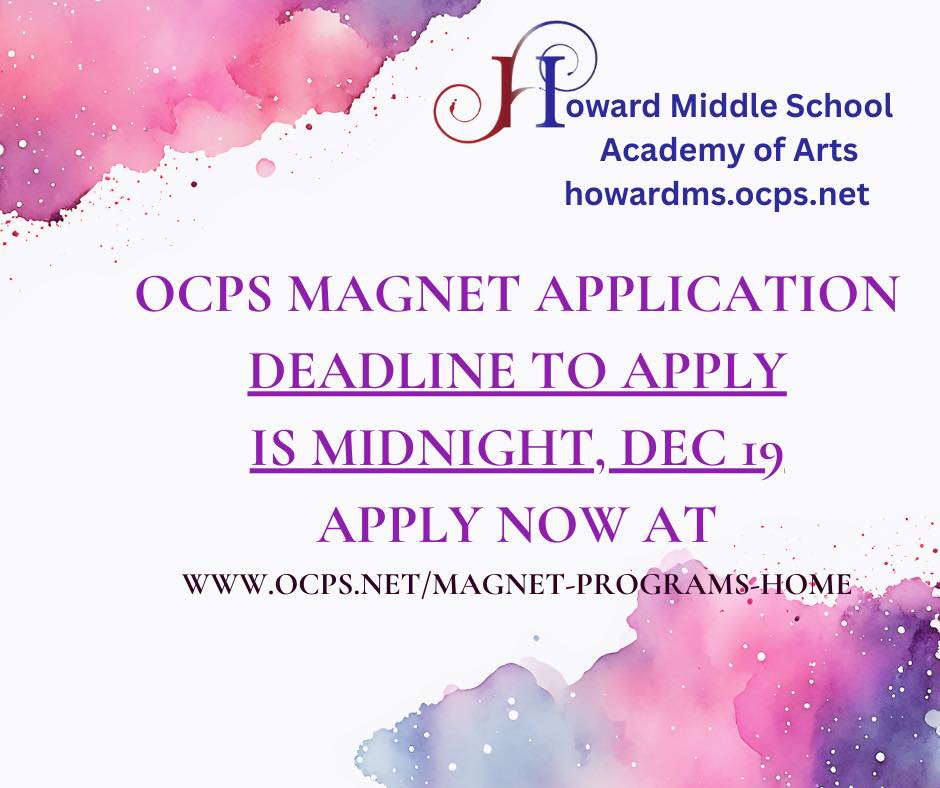 Howard Middle School
Academy of Arts
howardms.ocps.net

OCPS MAGNET APPLICATION
DEADLINE TO APPLY
IS MIDNIGHT, DEC 19
APPLY NOW AT
WWW.OCPS.NET/MAGNET-PROGRAMS-HOME